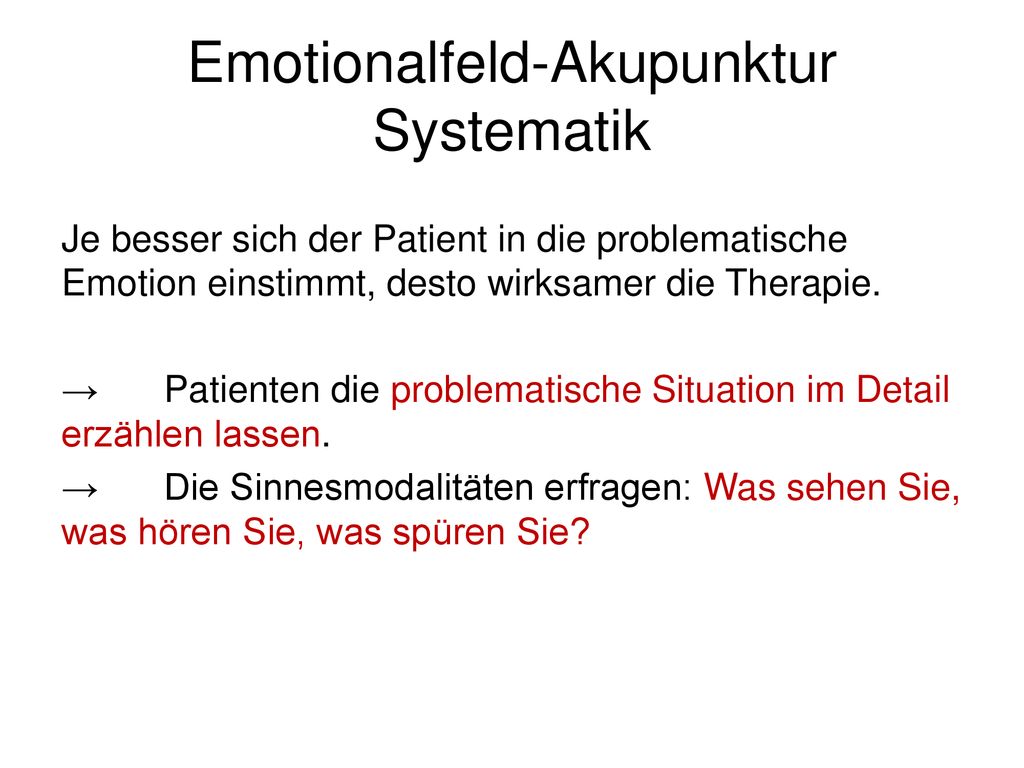 Emotionalfeld-Akupunktur Systematik

Je besser sich der Patient in die problematische Emotion einstimmt, desto wirksamer die Therapie.

→ Patienten die problematische Situation im Detail erzählen lassen.

→ Die Sinnesmodalitäten erfragen: Was sehen Sie, was hören Sie, was spüren Sie?